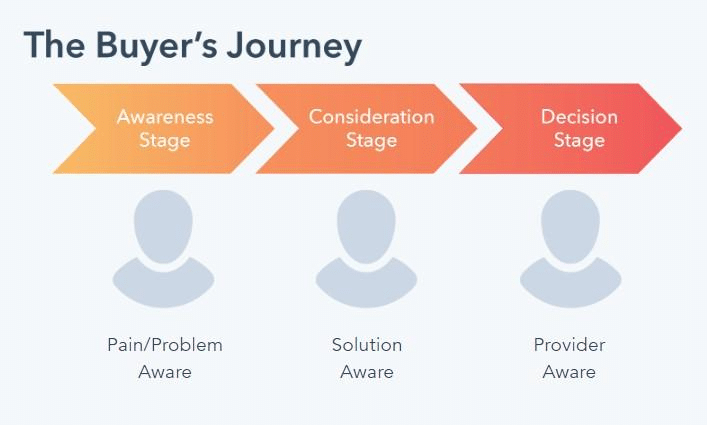 The Buyer's Journey

Awareness Stage

Consideration Stage

Decision Stage

Pain/Problem Aware

Solution Aware

Provider Aware